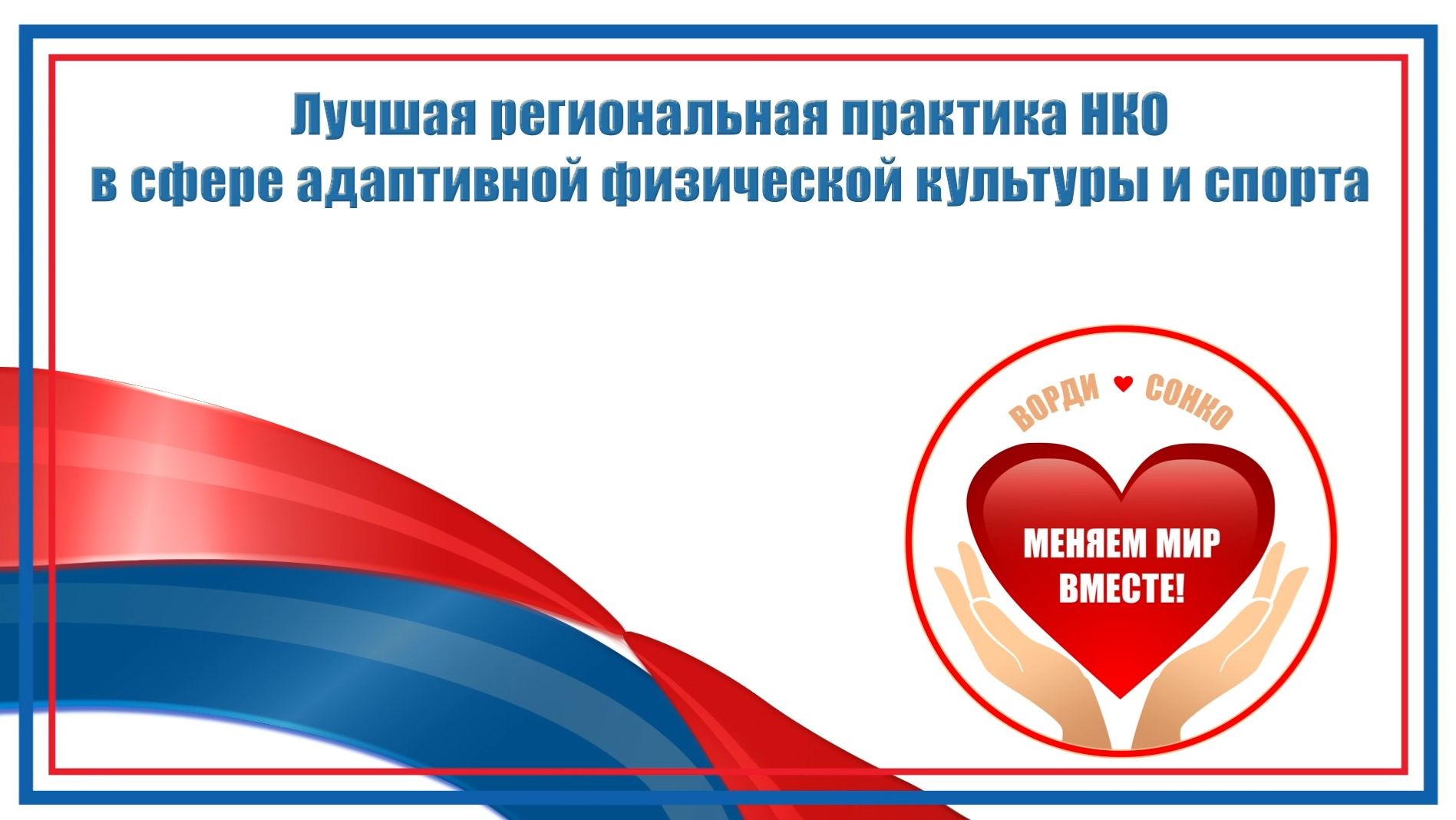 Лучшая региональная практика НКО
в сфере адаптивной физической культуры и спорта

ВОРДИ СОНКО

МЕНЯЕМ МИР ВМЕСТЕ!